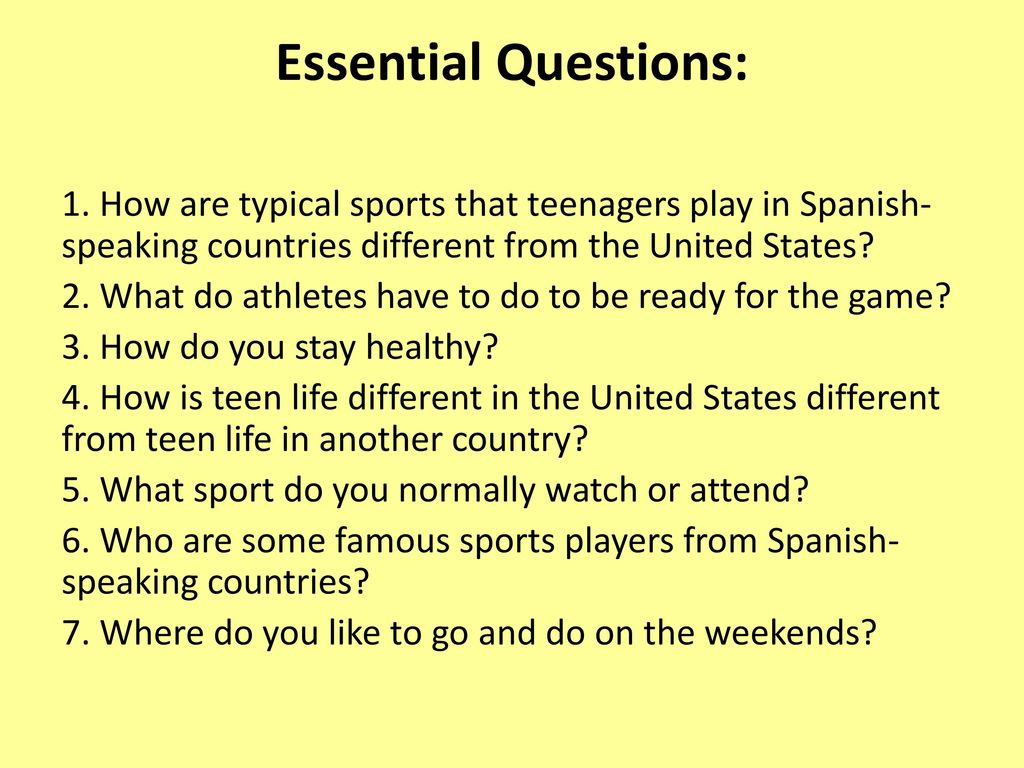 Essential Questions:

1. How are typical sports that teenagers play in Spanish-speaking countries different from the United States?

2. What do athletes have to do to be ready for the game?

3. How do you stay healthy?

4. How is teen life different in the United States different from teen life in another country?

5. What sport do you normally watch or attend?

6. Who are some famous sports players from Spanish-speaking countries?

7. Where do you like to go and do on the weekends?